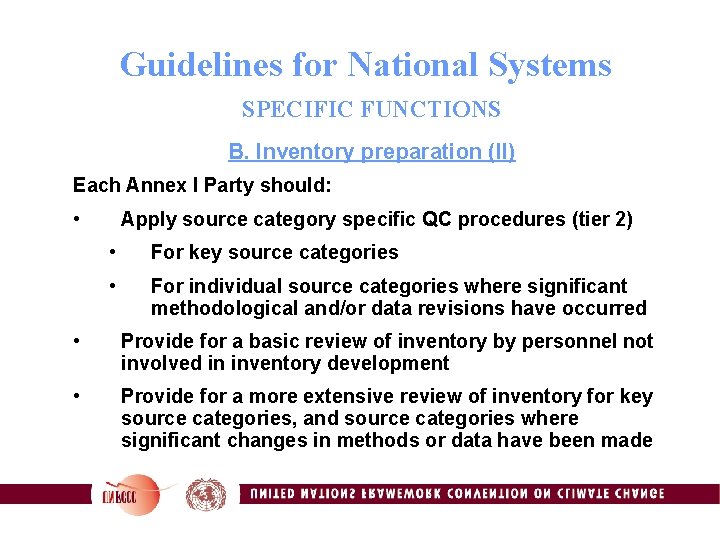 Guidelines for National Systems

SPECIFIC FUNCTIONS

B. Inventory preparation (II)

Each Annex I Party should:

• Apply source category specific QC procedures (tier 2)

• For key source categories

• For individual source categories where significant methodological and/or data revisions have occurred

• Provide for a basic review of inventory by personnel not involved in inventory development

• Provide for a more extensive review of inventory for key source categories, and source categories where significant changes in methods or data have been made

UNFCCC

UNITED NATIONS FRAMEWORK CONVENTION ON CLIMATE CHANGE